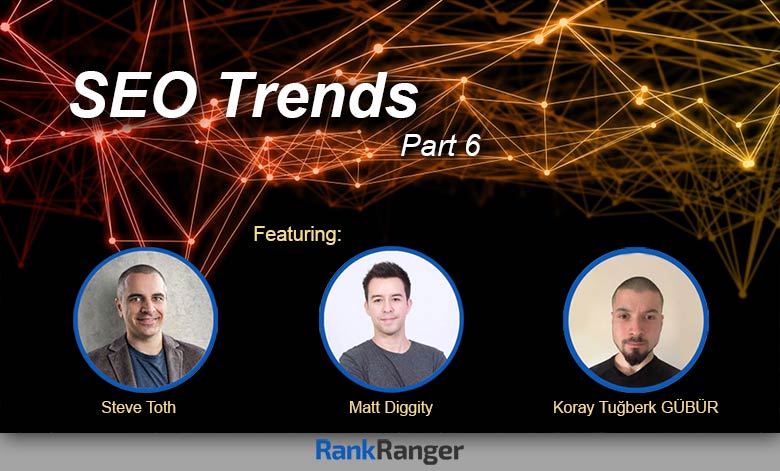 SEO Trends

Part 6

Featuring:

Steve Toth

Matt Diggity

Koray Tuğberk GÜBÜR

RankRanger